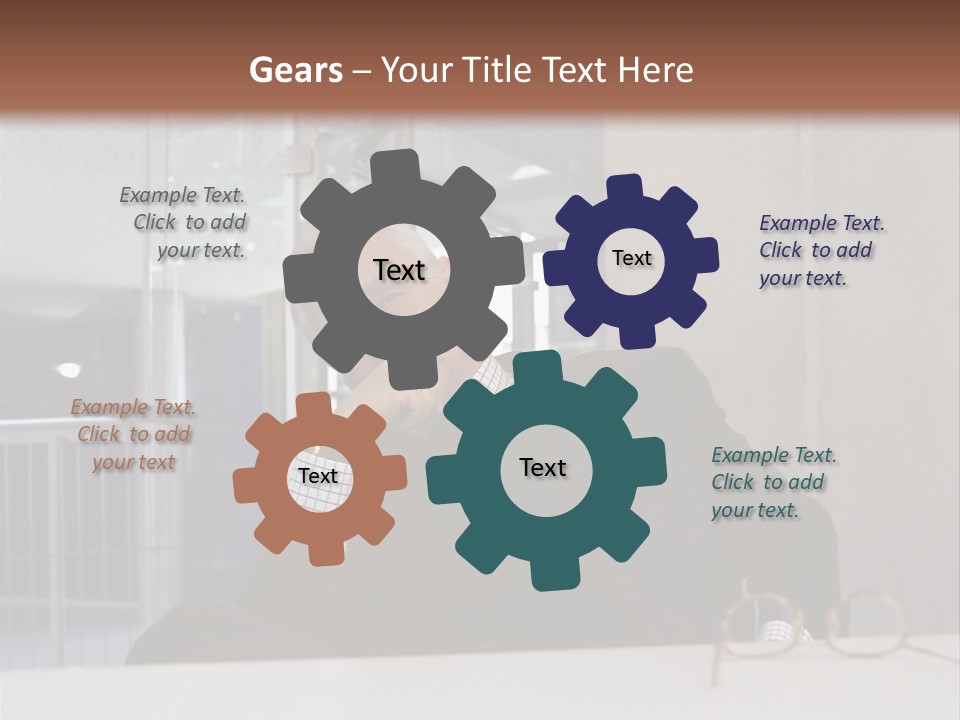 Gears – Your Title Text Here

Example Text. Click to add your text.

Text

Text

Example Text. Click to add your text.

Example Text. Click to add your text

Text

Text

Example Text. Click to add your text.